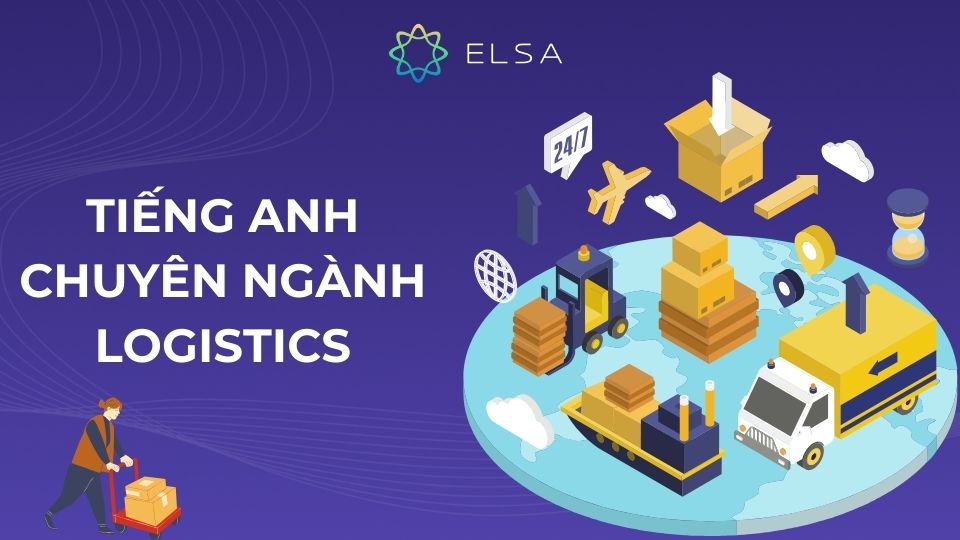 ELSA

TIẾNG ANH CHUYÊN NGÀNH LOGISTICS

24/7